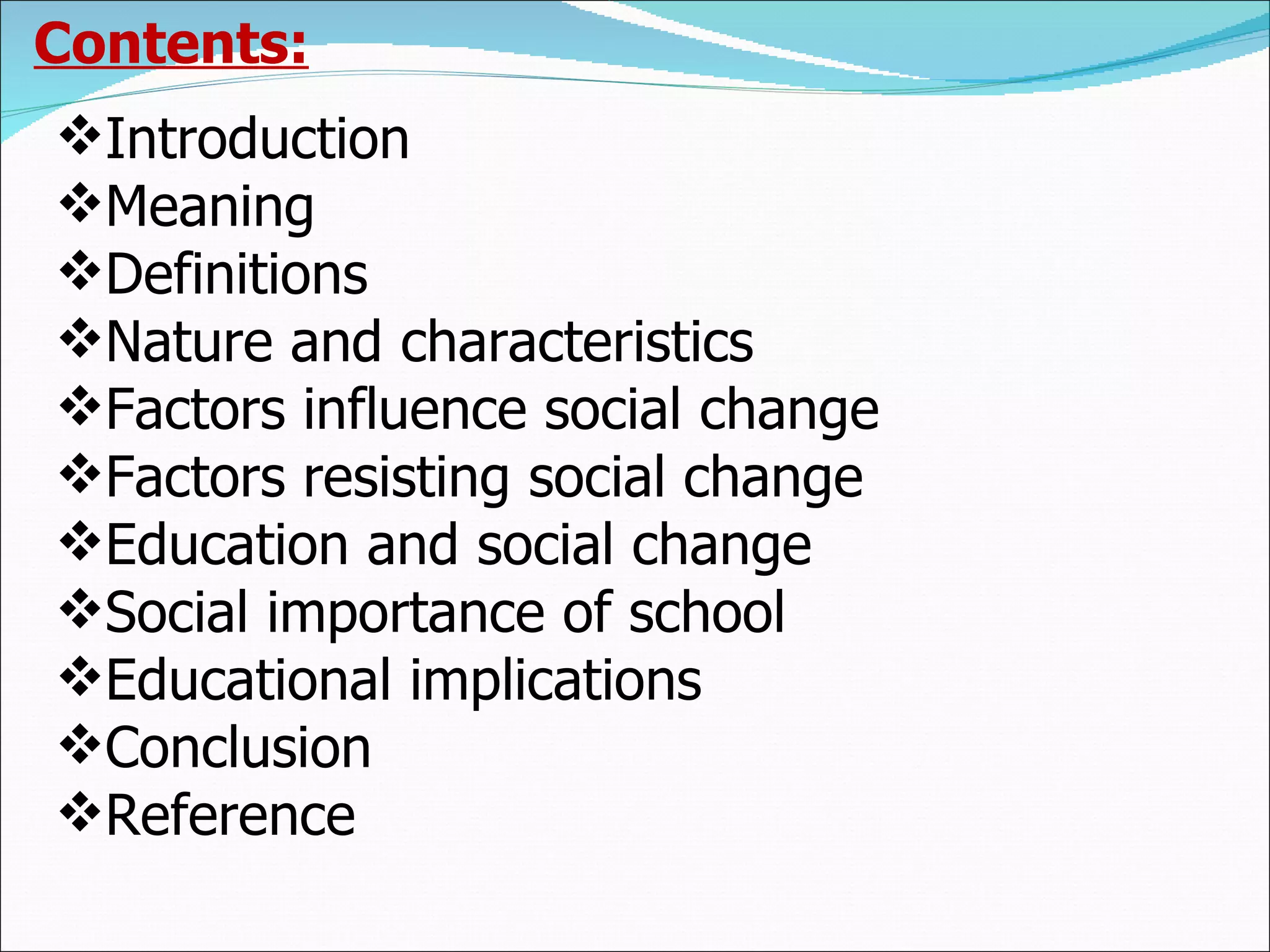 Contents:

❖Introduction
❖Meaning
❖Definitions
❖Nature and characteristics
❖Factors influence social change
❖Factors resisting social change
❖Education and social change
❖Social importance of school
❖Educational implications
❖Conclusion
❖Reference